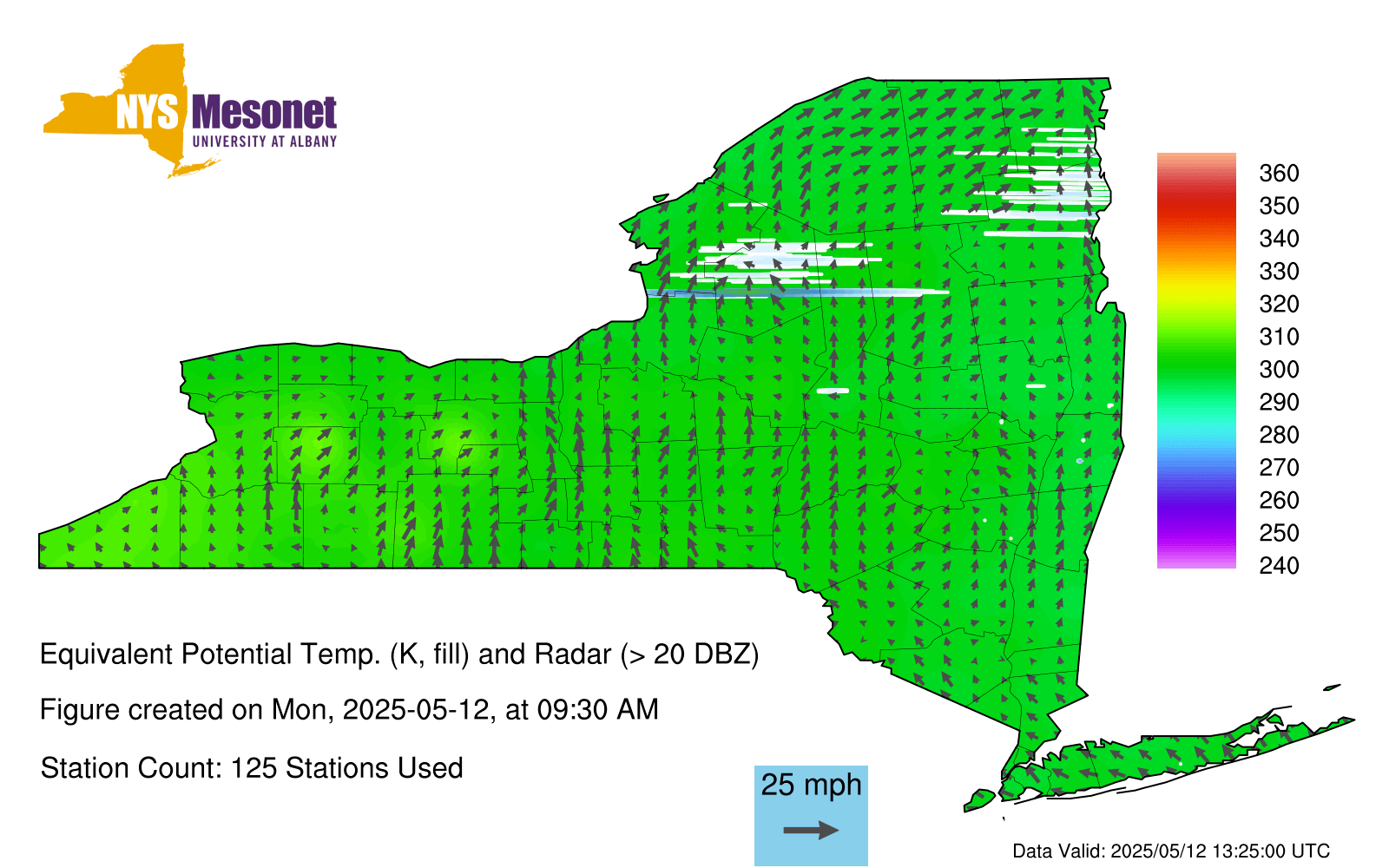 NYS Mesonet
UNIVERSITY AT ALBANY

360
350
340
330
320
310
300
290
280
270
260
250
240

Equivalent Potential Temp. (K, fill) and Radar (> 20 DBZ)

Figure created on Mon, 2025-05-12, at 09:30 AM

Station Count: 125 Stations Used

25 mph

Data Valid: 2025/05/12 13:25:00 UTC